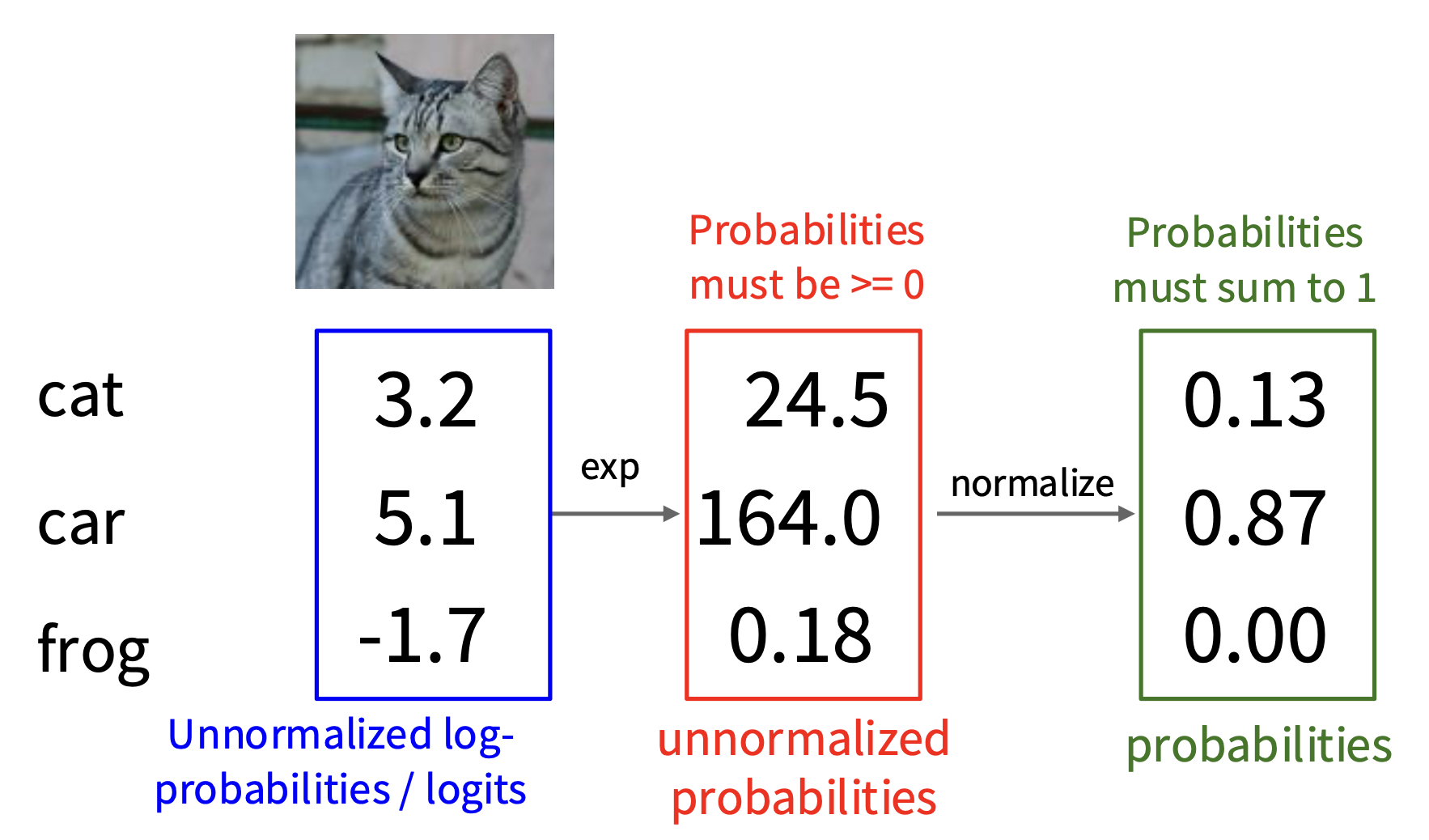 Probabilities must be >= 0

Probabilities must sum to 1

cat
car
frog

3.2
5.1
-1.7

exp

24.5
164.0
0.18

normalize

0.13
0.87
0.00

Unnormalized log-probabilities / logits

unnormalized probabilities

probabilities